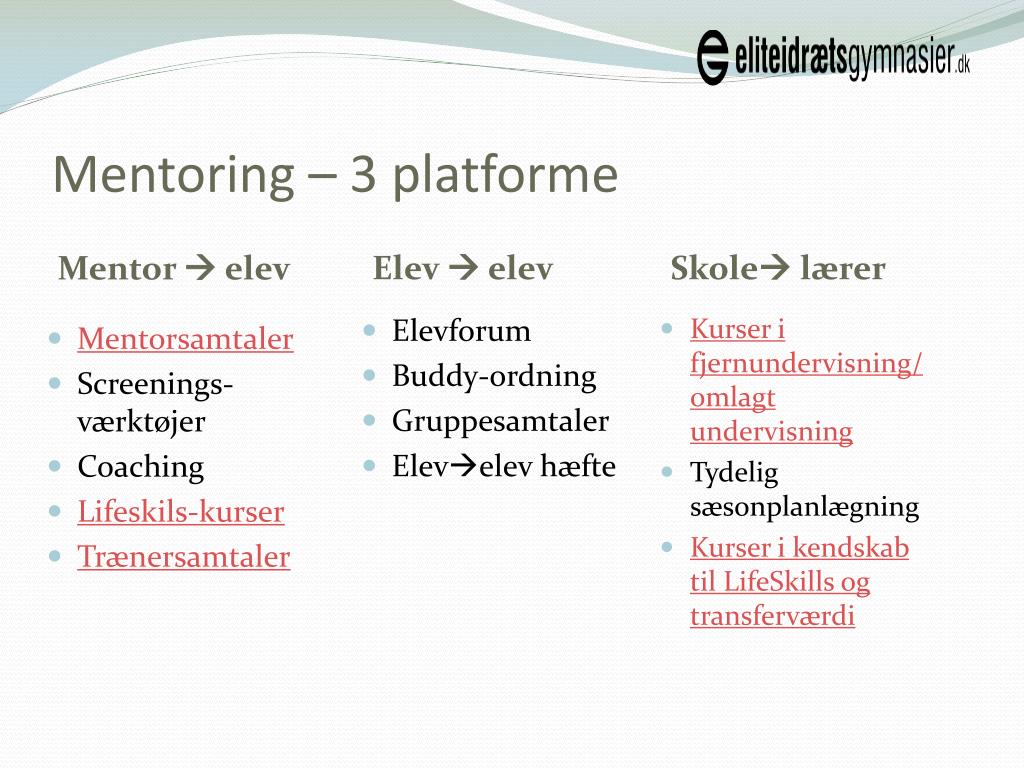 eliteidrætsgymnasier.dk

Mentoring – 3 platforme

Mentor → elev

- Mentorsamtaler
- Screenings-værktøjer
- Coaching
- Lifeskils-kurser
- Trænersamtaler

Elev → elev

- Elevforum
- Buddy-ordning
- Gruppesamtaler
- Elev→elev hæfte

Skole→ lærer

- Kurser i fjernundervisning/ omlagt undervisning
- Tydelig sæsonplanlægning
- Kurser i kendskab til LifeSkills og transferværdi